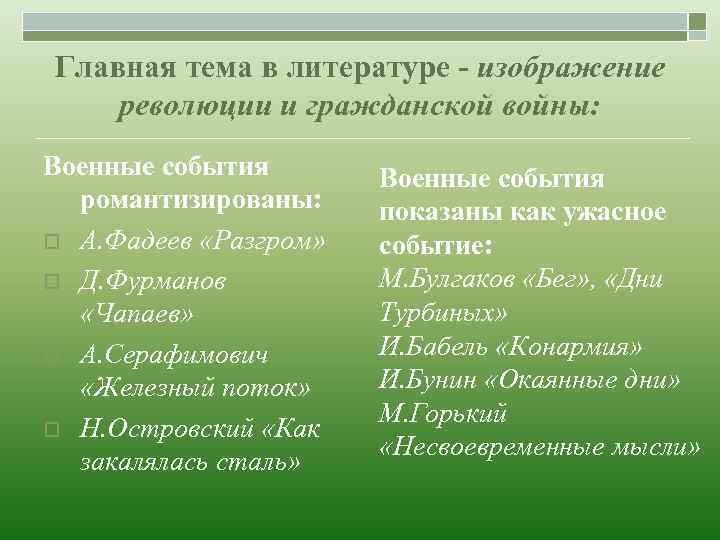 Главная тема в литературе - изображение революции и гражданской войны:

Военные события романтизированы:

А.Фадеев «Разгром»

Д.Фурманов «Чапаев»

А.Серафимович «Железный поток»

Н.Островский «Как закалялась сталь»

Военные события показаны как ужасное событие:

М.Булгаков «Бег», «Дни Турбиных»

И.Бабель «Конармия»

И.Бунин «Окаянные дни»

М.Горький «Несвоевременные мысли»